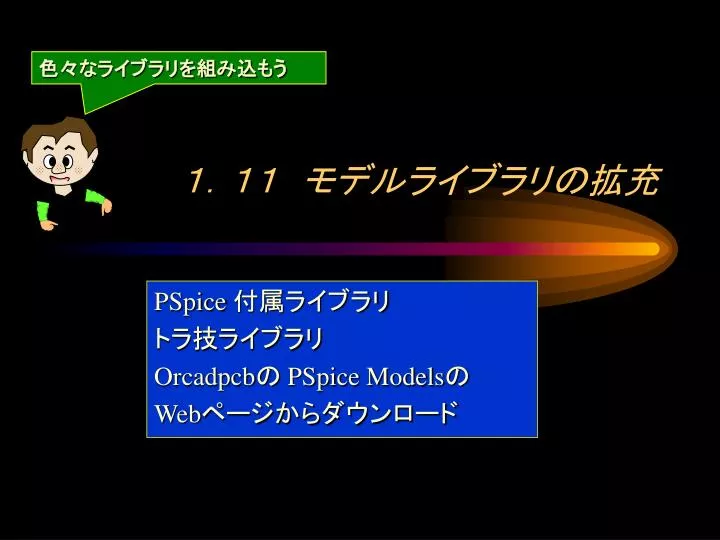 色々なライブラリを組み込もう

1．11　モデルライブラリの拡充

PSpice 付属ライブラリ
トラ技ライブラリ
Orcadpcbの PSpice Modelsの
Webページからダウンロード